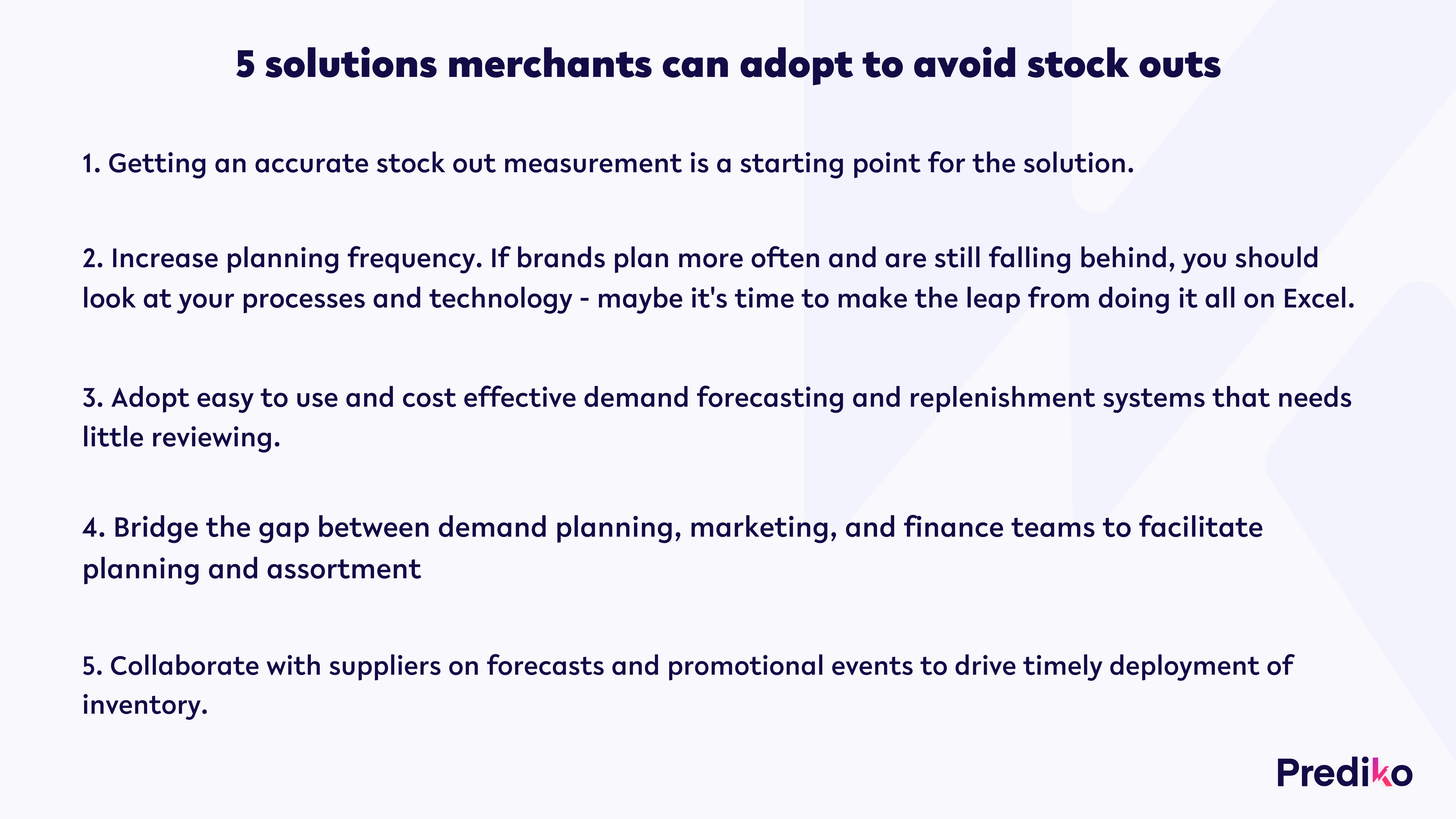 5 solutions merchants can adopt to avoid stock outs

1. Getting an accurate stock out measurement is a starting point for the solution.

2. Increase planning frequency. If brands plan more often and are still falling behind, you should look at your processes and technology - maybe it's time to make the leap from doing it all on Excel.

3. Adopt easy to use and cost effective demand forecasting and replenishment systems that needs little reviewing.

4. Bridge the gap between demand planning, marketing, and finance teams to facilitate planning and assortment

5. Collaborate with suppliers on forecasts and promotional events to drive timely deployment of inventory.

Prediko